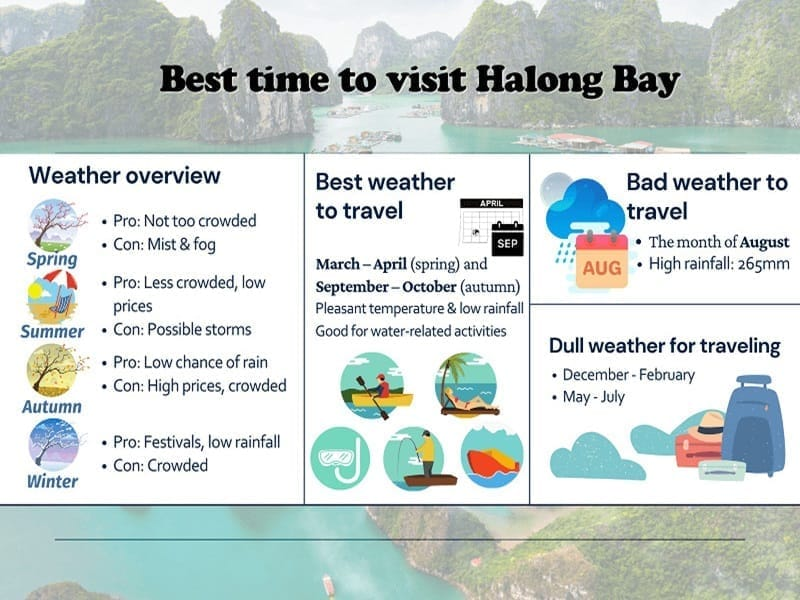 Best time to visit Halong Bay

Weather overview

Spring
• Pro: Not too crowded
• Con: Mist & fog

Summer
• Pro: Less crowded, low prices
• Con: Possible storms

Autumn
• Pro: Low chance of rain
• Con: High prices, crowded

Winter
• Pro: Festivals, low rainfall
• Con: Crowded

Best weather to travel

APRIL
SEP

March – April (spring) and September – October (autumn)
Pleasant temperature & low rainfall
Good for water-related activities

Bad weather to travel

AUG

• The month of August
• High rainfall: 265mm

Dull weather for traveling
• December - February
• May - July